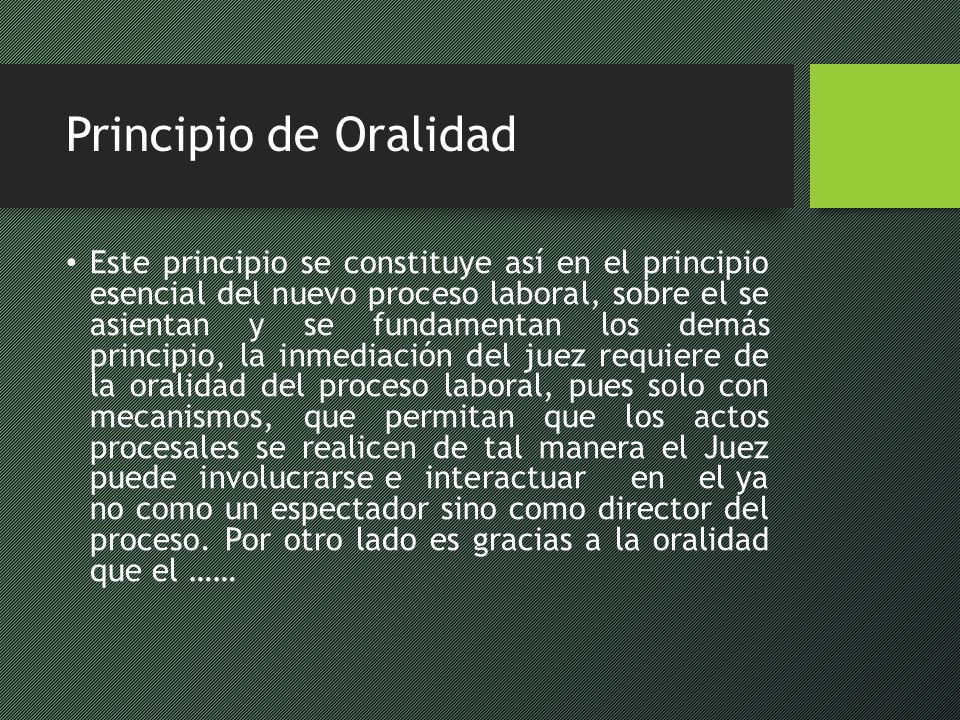 Principio de Oralidad

• Este principio se constituye así en el principio esencial del nuevo proceso laboral, sobre el se asientan y se fundamentan los demás principio, la inmediación del juez requiere de la oralidad del proceso laboral, pues solo con mecanismos, que permitan que los actos procesales se realicen de tal manera el Juez puede involucrarse e interactuar en el ya no como un espectador sino como director del proceso. Por otro lado es gracias a la oralidad que el ……